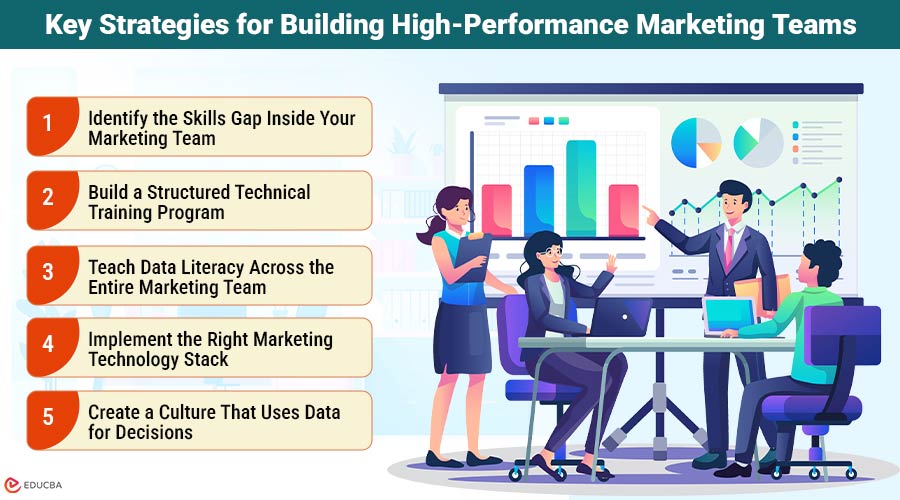 Key Strategies for Building High-Performance Marketing Teams

1 Identify the Skills Gap Inside Your Marketing Team

2 Build a Structured Technical Training Program

3 Teach Data Literacy Across the Entire Marketing Team

4 Implement the Right Marketing Technology Stack

5 Create a Culture That Uses Data for Decisions

EDUCBA